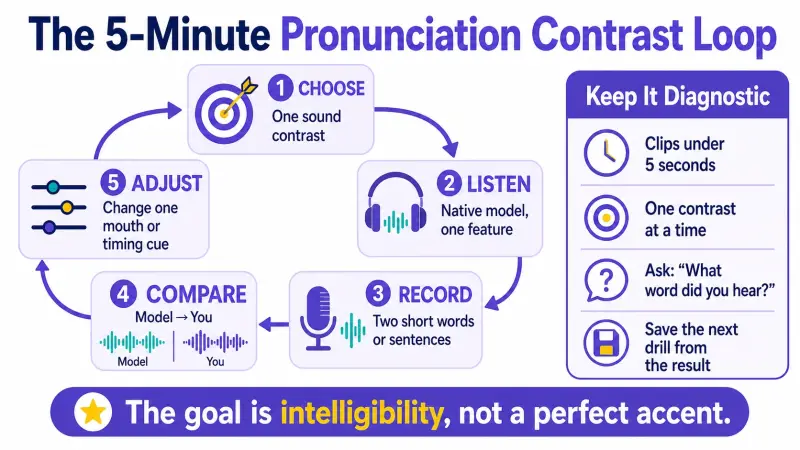 The 5-Minute Pronunciation Contrast Loop

1 CHOOSE
One sound contrast

2 LISTEN
Native model, one feature

3 RECORD
Two short words or sentences

4 COMPARE
Model → You
Model You

5 ADJUST
Change one mouth or timing cue

Keep It Diagnostic

Clips under 5 seconds

One contrast at a time

Ask: "What word did you hear?"

Save the next drill from the result

The goal is intelligibility, not a perfect accent.